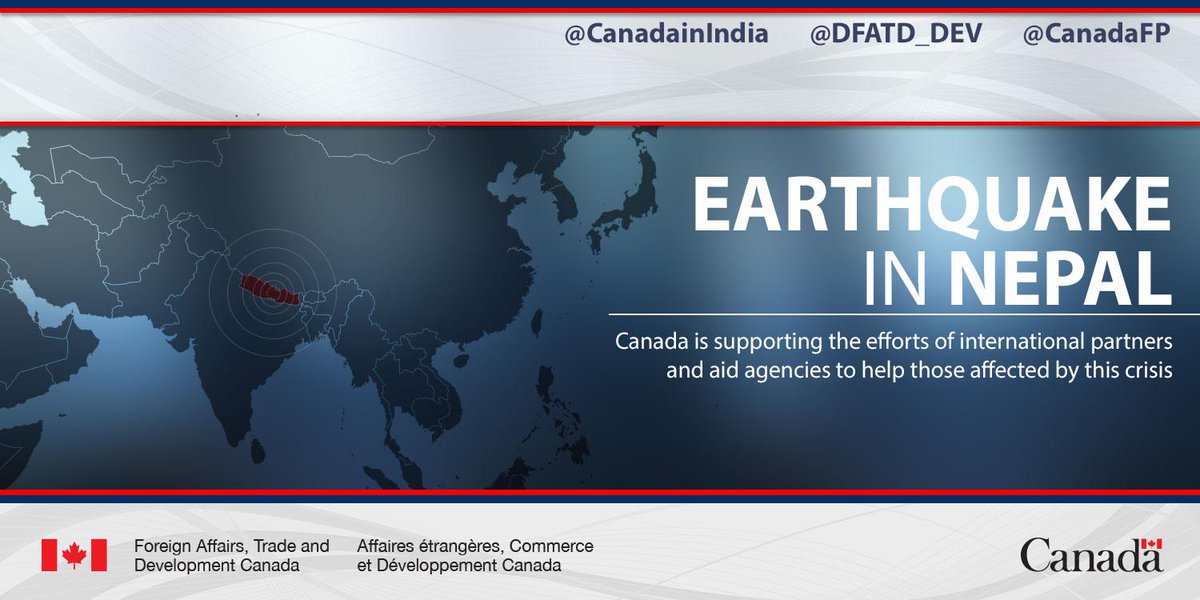 @CanadainIndia @DFATD_DEV @CanadaFP

EARTHQUAKE IN NEPAL

Canada is supporting the efforts of international partners and aid agencies to help those affected by this crisis

Foreign Affairs, Trade and Development Canada

Affaires étrangères, Commerce et Développement Canada

Canada